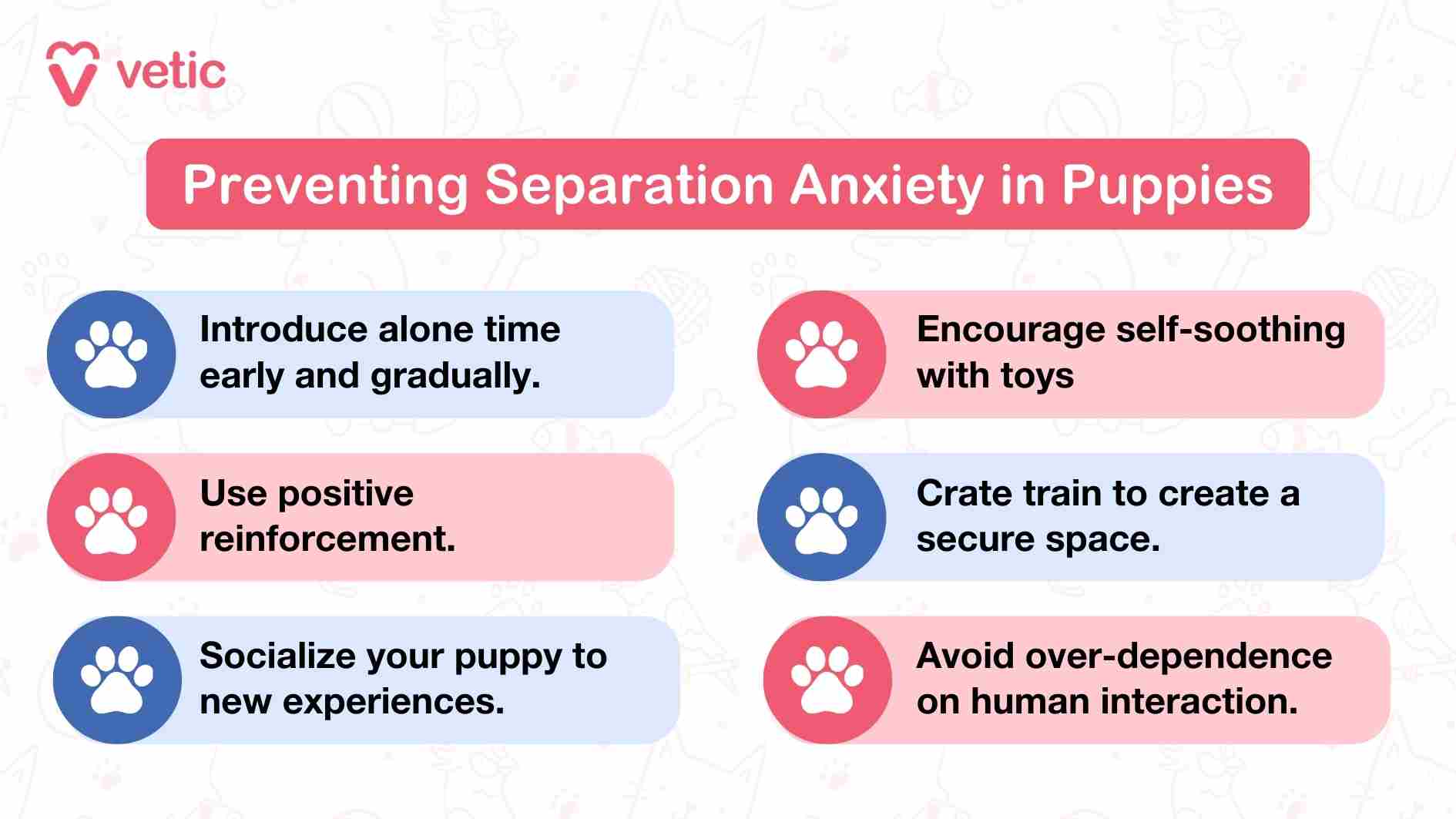 vetic

Preventing Separation Anxiety in Puppies

Introduce alone time early and gradually.

Use positive reinforcement.

Socialize your puppy to new experiences.

Encourage self-soothing with toys

Crate train to create a secure space.

Avoid over-dependence on human interaction.